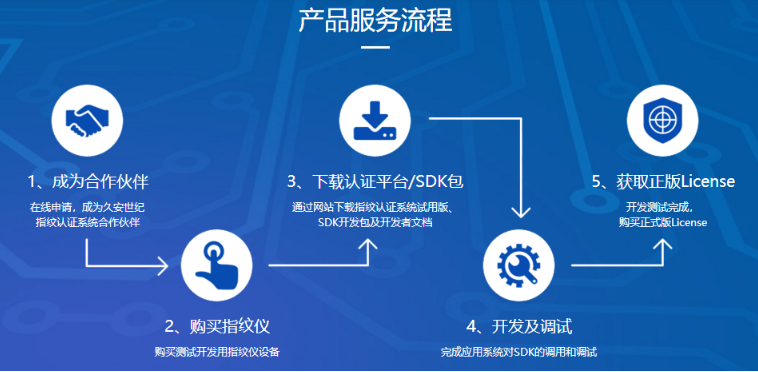 产品服务流程

1、成为合作伙伴

在线申请，成为久安世纪指纹认证系统合作伙伴

2、购买指纹仪

购买测试开发用指纹仪设备

3、下载认证平台/SDK包

通过网站下载指纹认证系统试用版、SDK开发包及开发者文档

4、开发及调试

完成应用系统对SDK的调用和调试

5、获取正版License

开发测试完成，购买正式版License